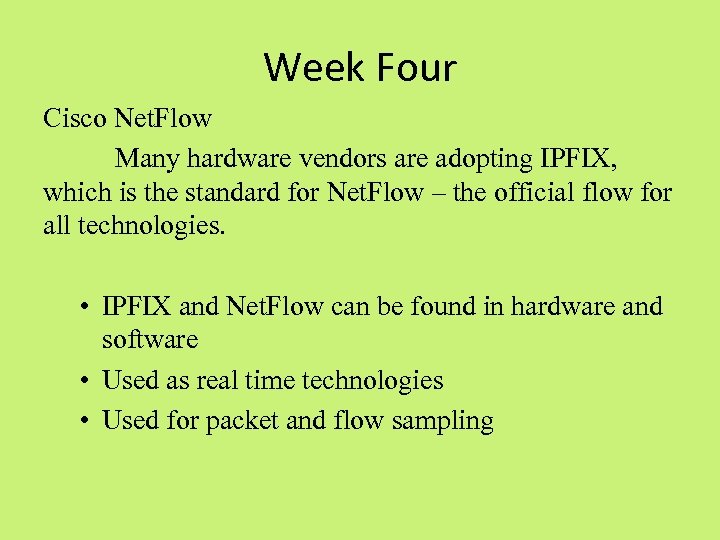 Week Four

Cisco NetFlow

Many hardware vendors are adopting IPFIX, which is the standard for NetFlow – the official flow for all technologies.

• IPFIX and NetFlow can be found in hardware and software
• Used as real time technologies
• Used for packet and flow sampling